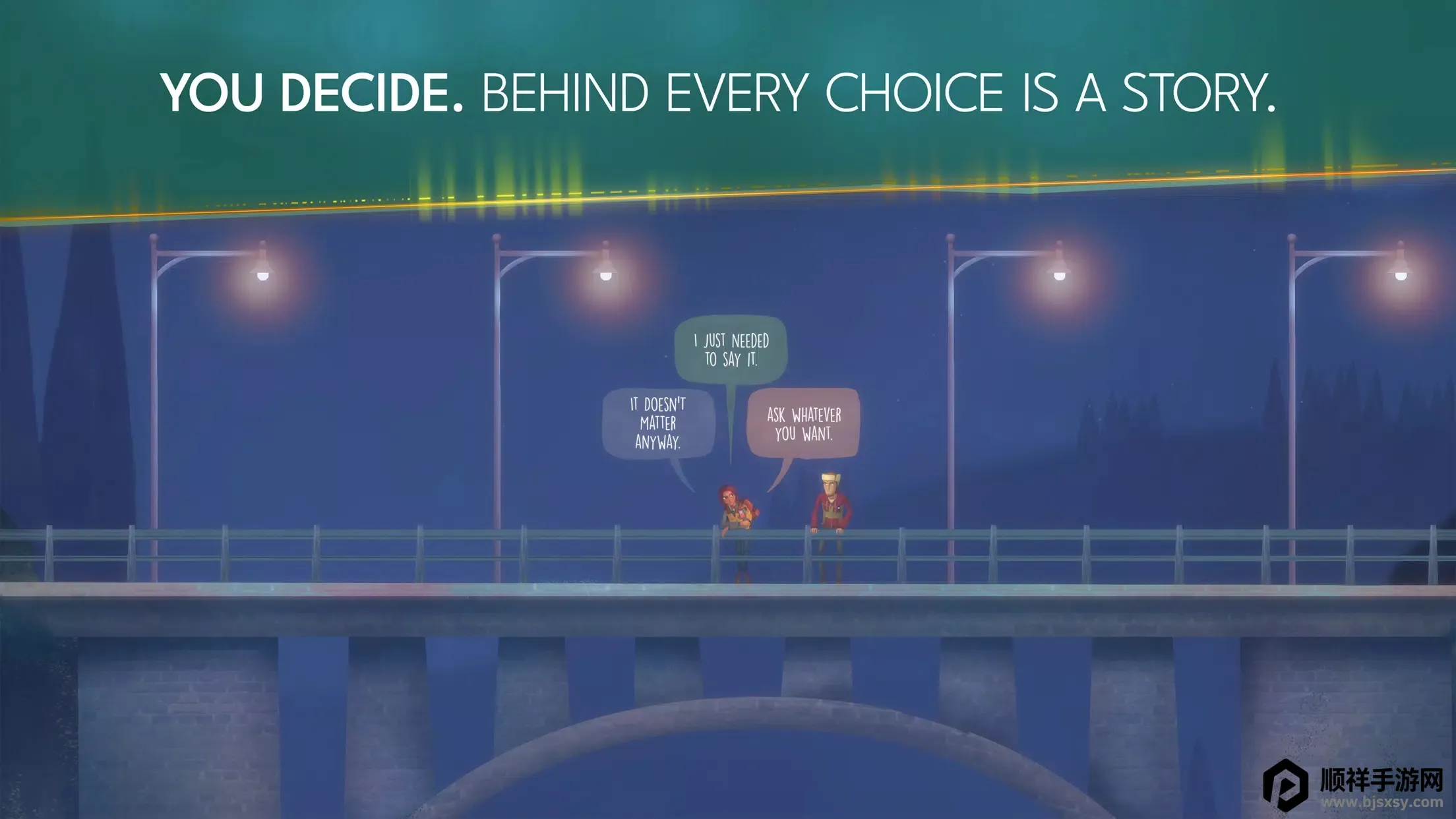 YOU DECIDE. BEHIND EVERY CHOICE IS A STORY.

I JUST NEEDED TO SAY IT.

IT DOESN'T MATTER ANYWAY.

ASK WHATEVER YOU WANT.

顺祥手游网
www.bjsxsy.com